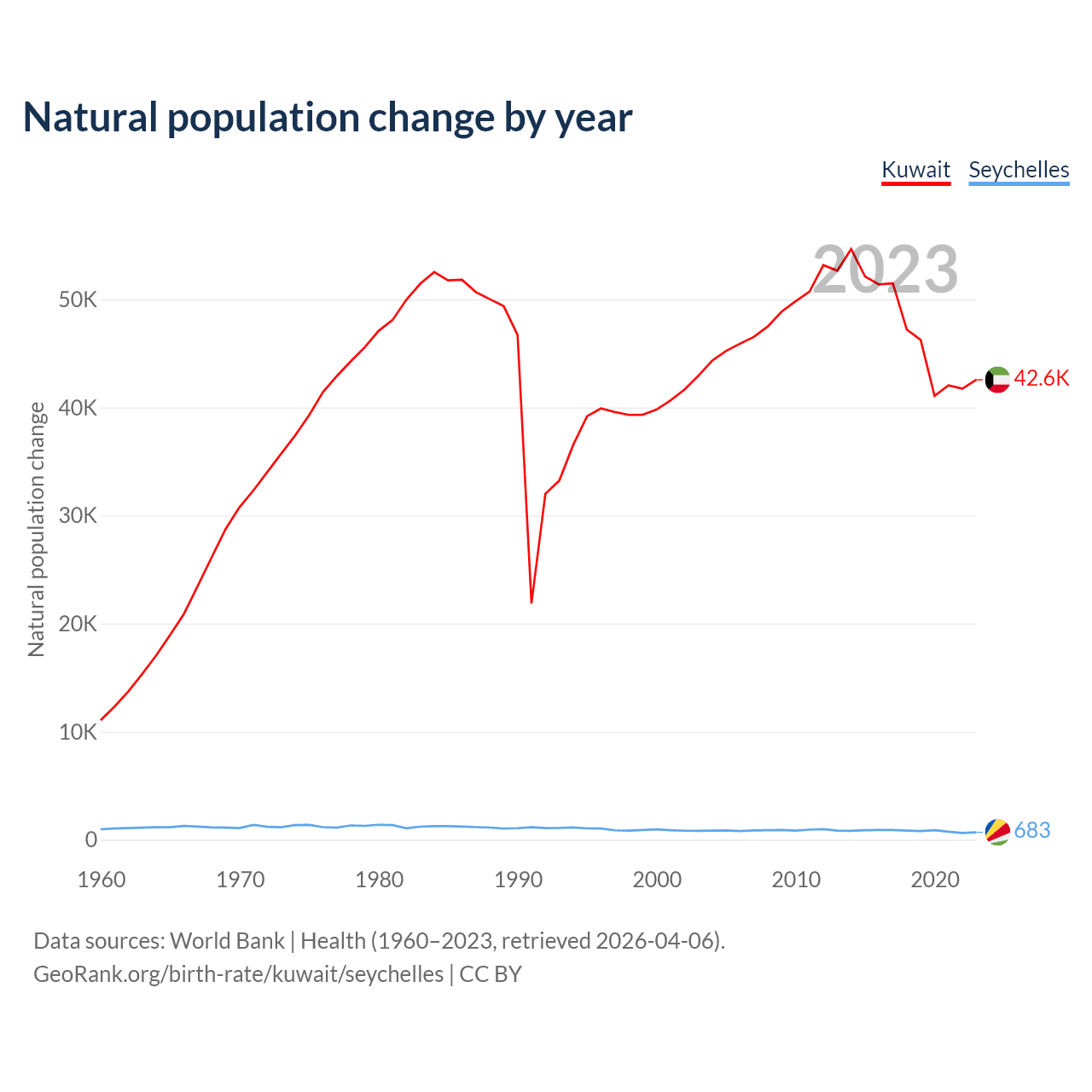 Natural population change by year

Kuwait Seychelles

2023

Natural population change

50K
40K
30K
20K
10K
0

42.6K
683

1960 1970 1980 1990 2000 2010 2020

Data sources: World Bank | Health (1960–2023, retrieved 2026-04-06).
GeoRank.org/birth-rate/kuwait/seychelles | CC BY